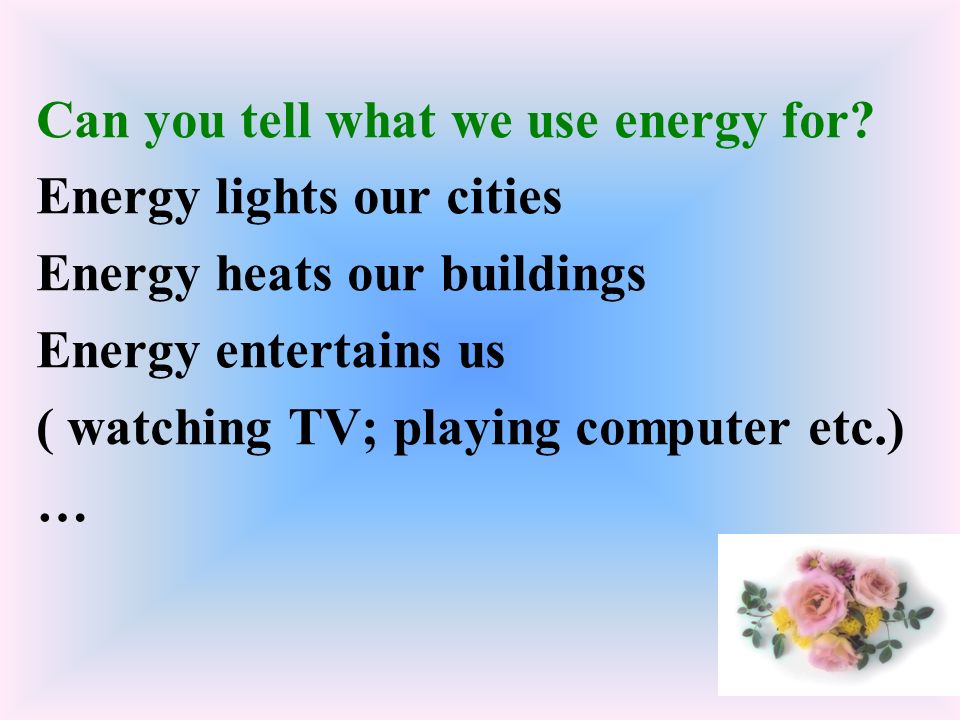 Can you tell what we use energy for?

Energy lights our cities

Energy heats our buildings

Energy entertains us

( watching TV; playing computer etc.)

…